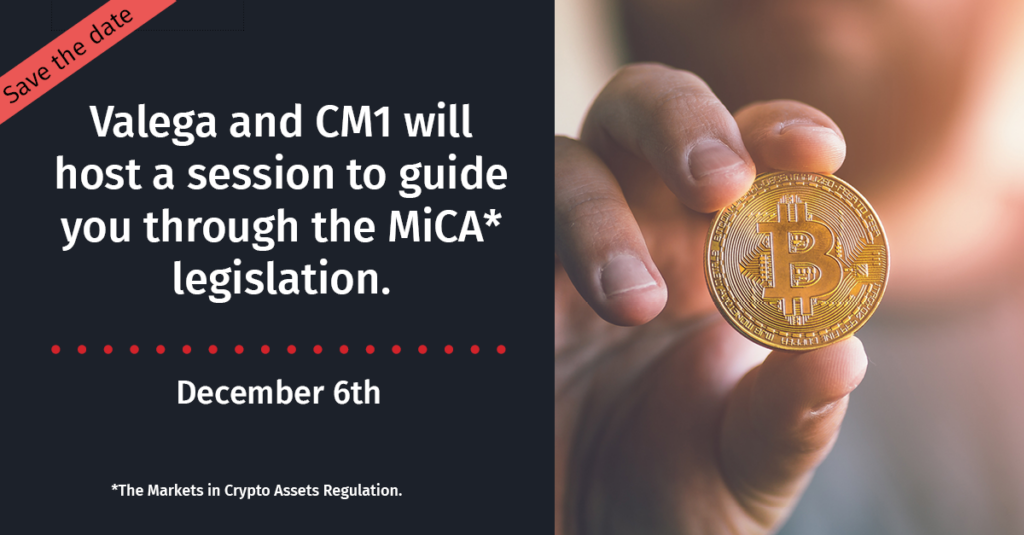 Save the date

Valega and CM1 will host a session to guide you through the MiCA* legislation.

December 6th

*The Markets in Crypto Assets Regulation.